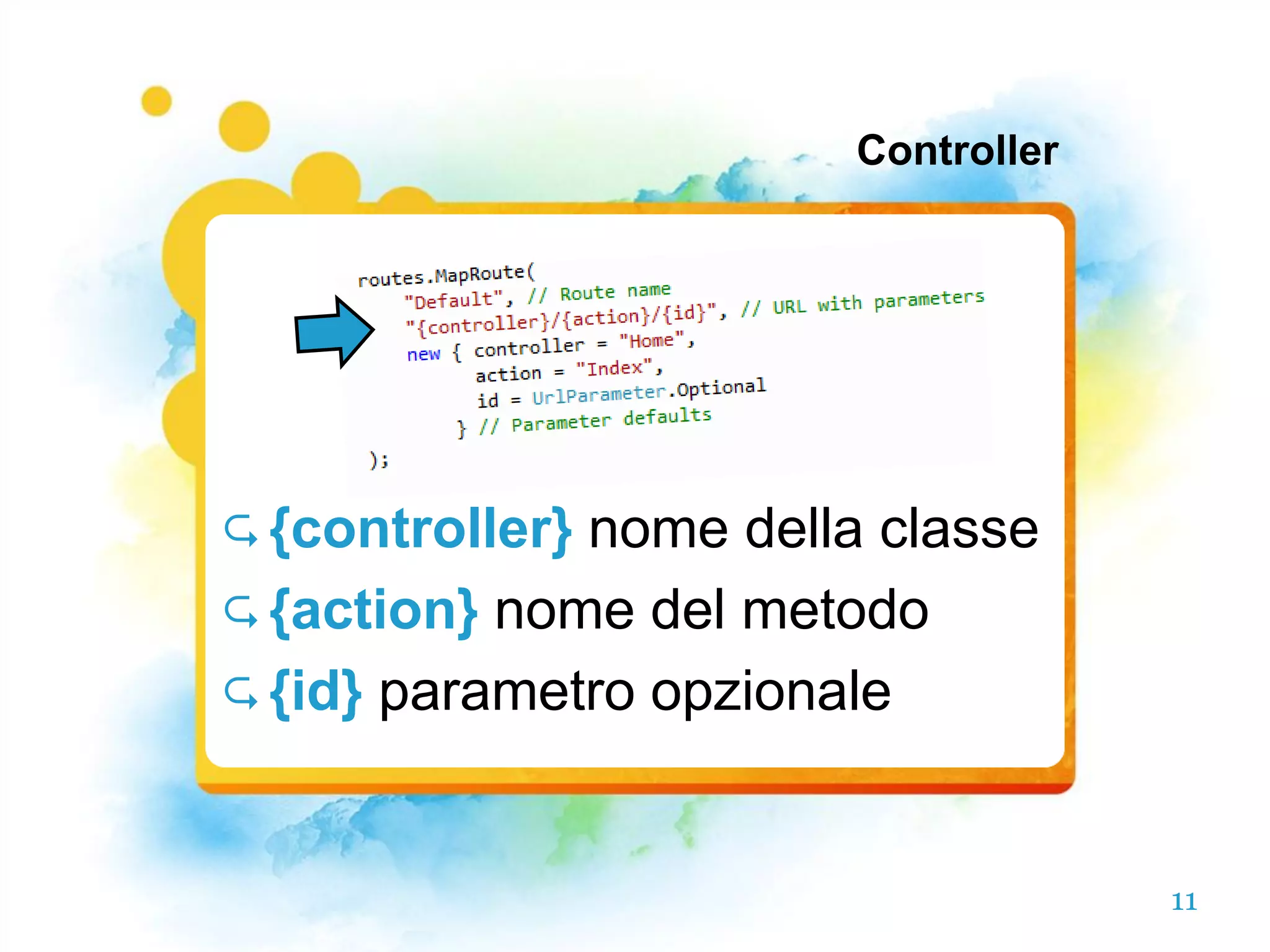 Controller

routes.MapRoute(
"Default", // Route name
"{controller}/{action}/{id}", // URL with parameters
new { controller = "Home",
action = "Index",
id = UrlParameter.Optional
} // Parameter defaults
);

{controller} nome della classe

{action} nome del metodo

{id} parametro opzionale

11